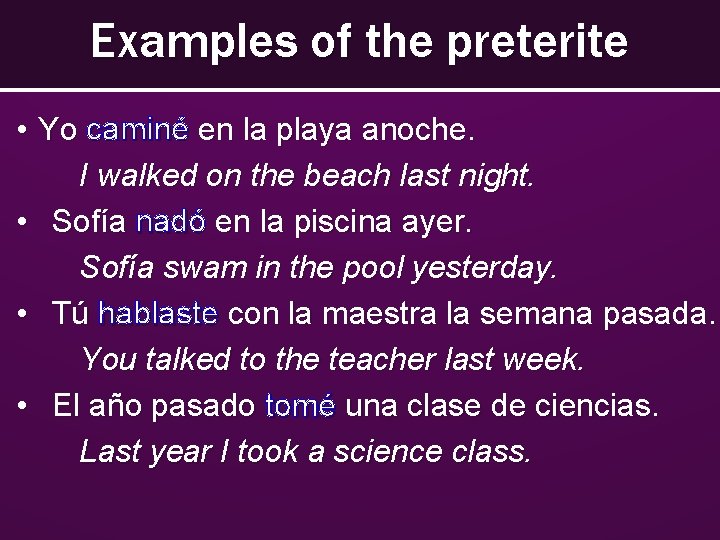 Examples of the preterite

• Yo caminé en la playa anoche.

I walked on the beach last night.

• Sofía nadó en la piscina ayer.

Sofía swam in the pool yesterday.

• Tú hablaste con la maestra la semana pasada.

You talked to the teacher last week.

• El año pasado tomé una clase de ciencias.

Last year I took a science class.